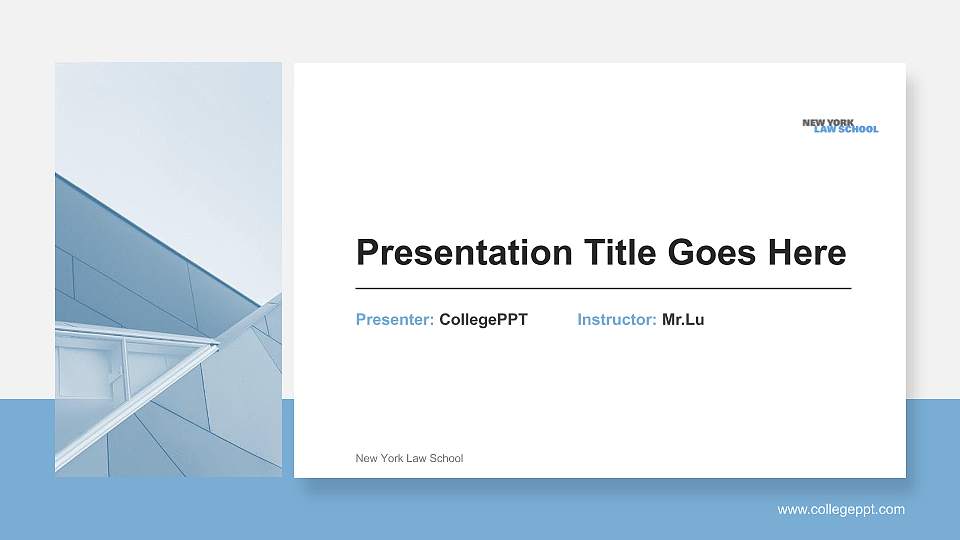 NEW YORK
LAW SCHOOL

Presentation Title Goes Here

Presenter: CollegePPT Instructor: Mr.Lu

New York Law School

www.collegeppt.com